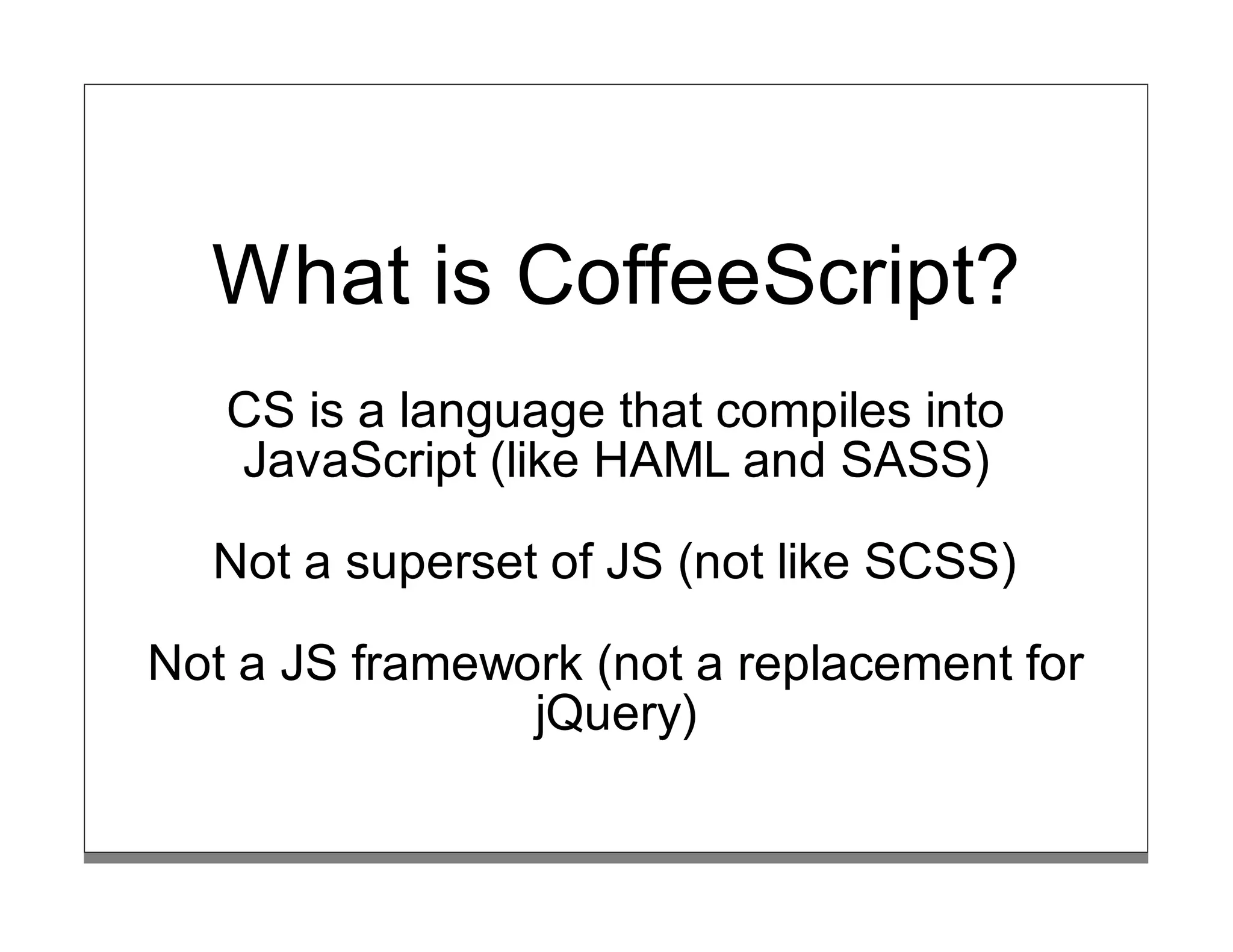 What is CoffeeScript?

CS is a language that compiles into JavaScript (like HAML and SASS)

Not a superset of JS (not like SCSS)

Not a JS framework (not a replacement for jQuery)